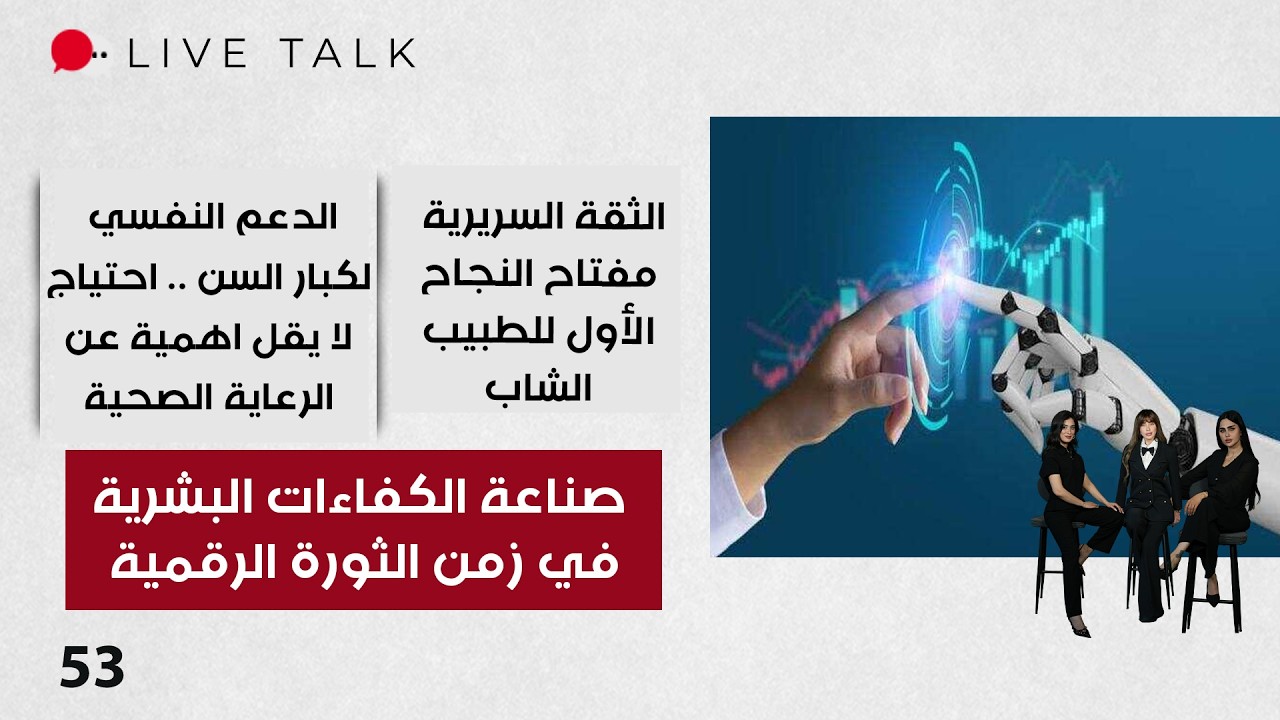 LIVE TALK

الثقة السريرية مفتاح النجاح الأول للطبيب الشاب

الدعم النفسي لكبار السن .. احتياج لا يقل اهمية عن الرعاية الصحية

صناعة الكفاءات البشرية في زمن الثورة الرقمية

53